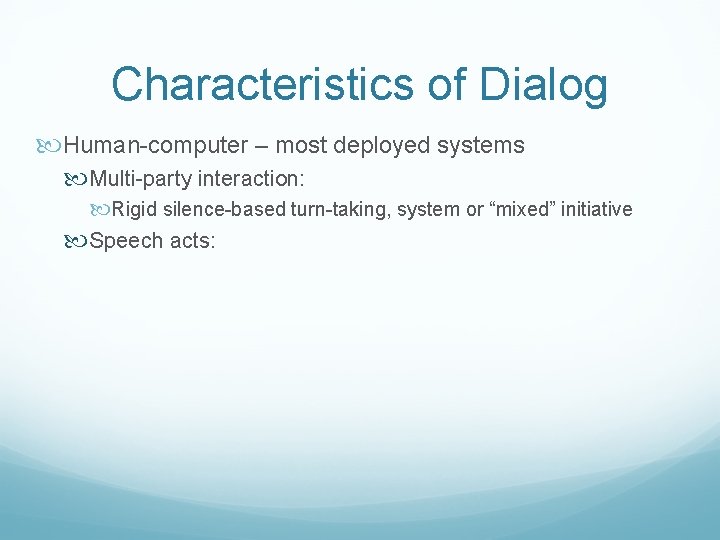 Characteristics of Dialog

Human-computer – most deployed systems

Multi-party interaction:

Rigid silence-based turn-taking, system or “mixed” initiative

Speech acts: